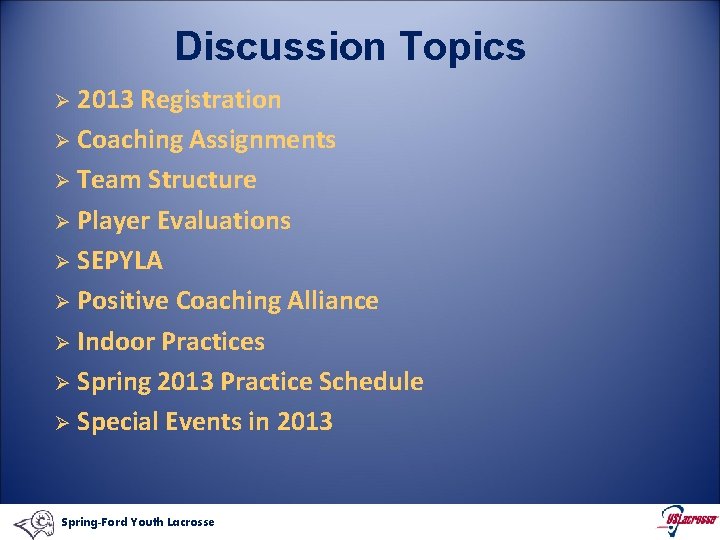 Discussion Topics

➢ 2013 Registration
➢ Coaching Assignments
➢ Team Structure
➢ Player Evaluations
➢ SEPYLA
➢ Positive Coaching Alliance
➢ Indoor Practices
➢ Spring 2013 Practice Schedule
➢ Special Events in 2013

Spring-Ford Youth Lacrosse

USLacrosse